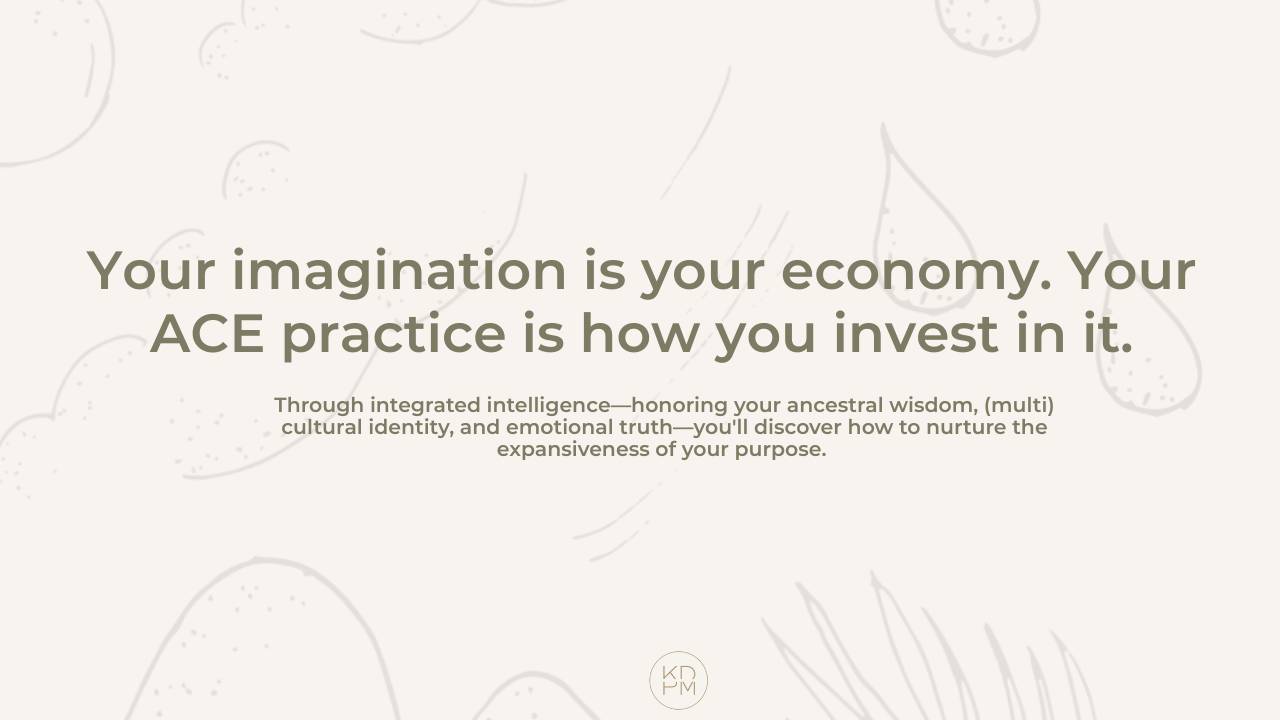 Your imagination is your economy. Your ACE practice is how you invest in it.

Through integrated intelligence—honoring your ancestral wisdom, (multi) cultural identity, and emotional truth—you'll discover how to nurture the expansiveness of your purpose.

KD PM